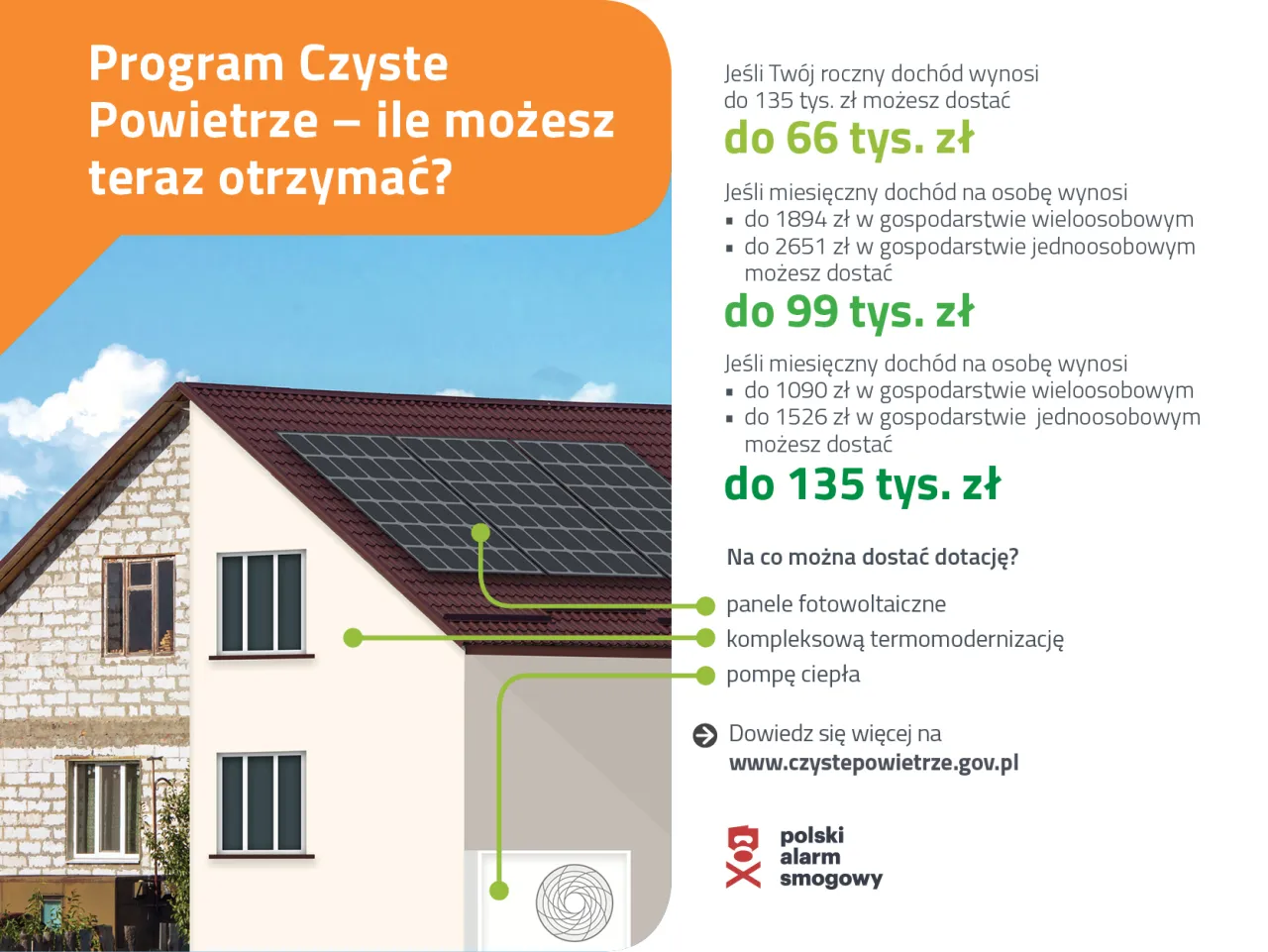 Program Czyste Powietrze – ile możesz teraz otrzymać?

Jeśli Twój roczny dochód wynosi do 135 tys. zł możesz dostać
do 66 tys. zł

Jeśli miesięczny dochód na osobę wynosi
▪ do 1894 zł w gospodarstwie wieloosobowym
▪ do 2651 zł w gospodarstwie jednoosobowym
możesz dostać
do 99 tys. zł

Jeśli miesięczny dochód na osobę wynosi
▪ do 1090 zł w gospodarstwie wieloosobowym
▪ do 1526 zł w gospodarstwie jednoosobowym
możesz dostać
do 135 tys. zł

Na co można dostać dotację?
panele fotowoltaiczne
kompleksową termomodernizację
pompę ciepła

Dowiedz się więcej na
www.czystepowietrze.gov.pl

polski alarm smogowy